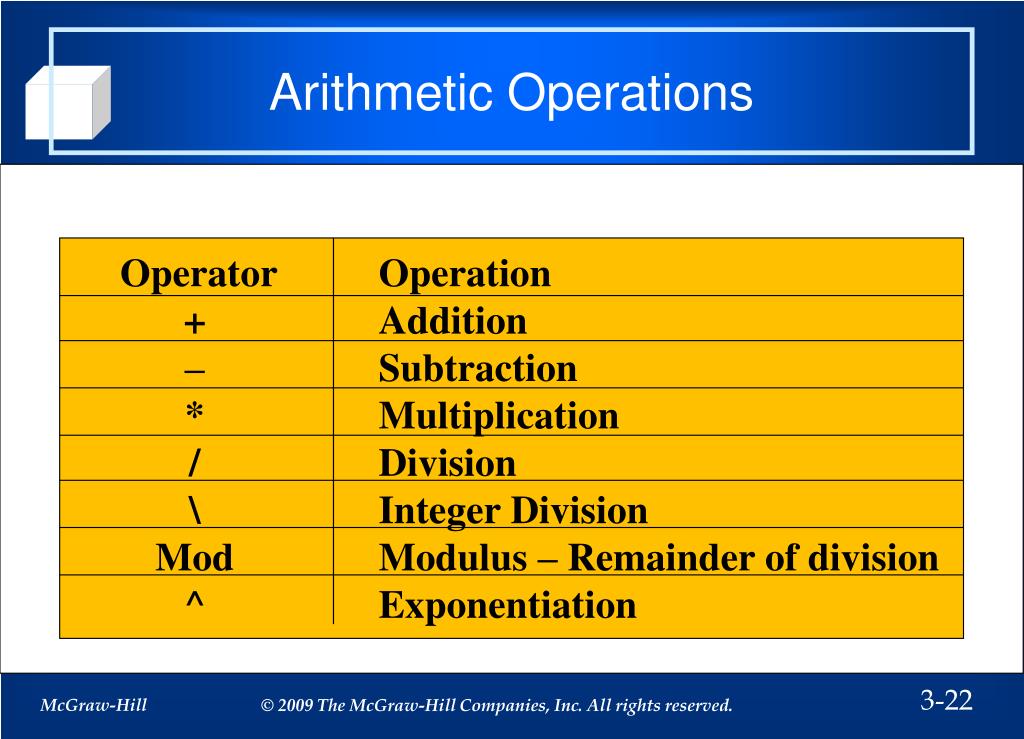 Arithmetic Operations

| Operator | Operation |
|---|---|
| + | Addition |
| – | Subtraction |
| * | Multiplication |
| / | Division |
| \ | Integer Division |
| Mod | Modulus – Remainder of division |
| ^ | Exponentiation |

McGraw-Hill © 2009 The McGraw-Hill Companies, Inc. All rights reserved. 3-22